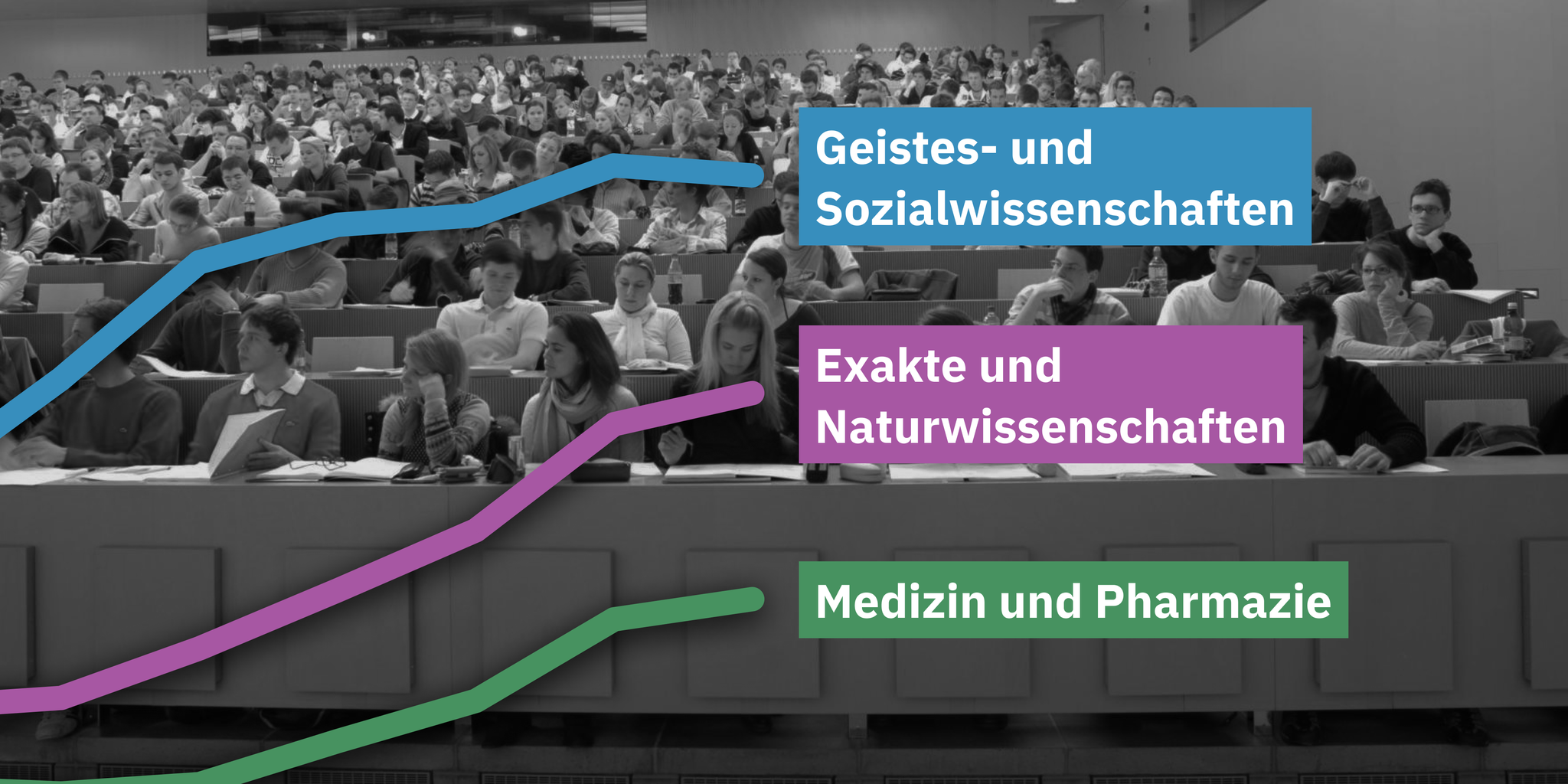 Geistes- und Sozialwissenschaften

Exakte und Naturwissenschaften

Medizin und Pharmazie